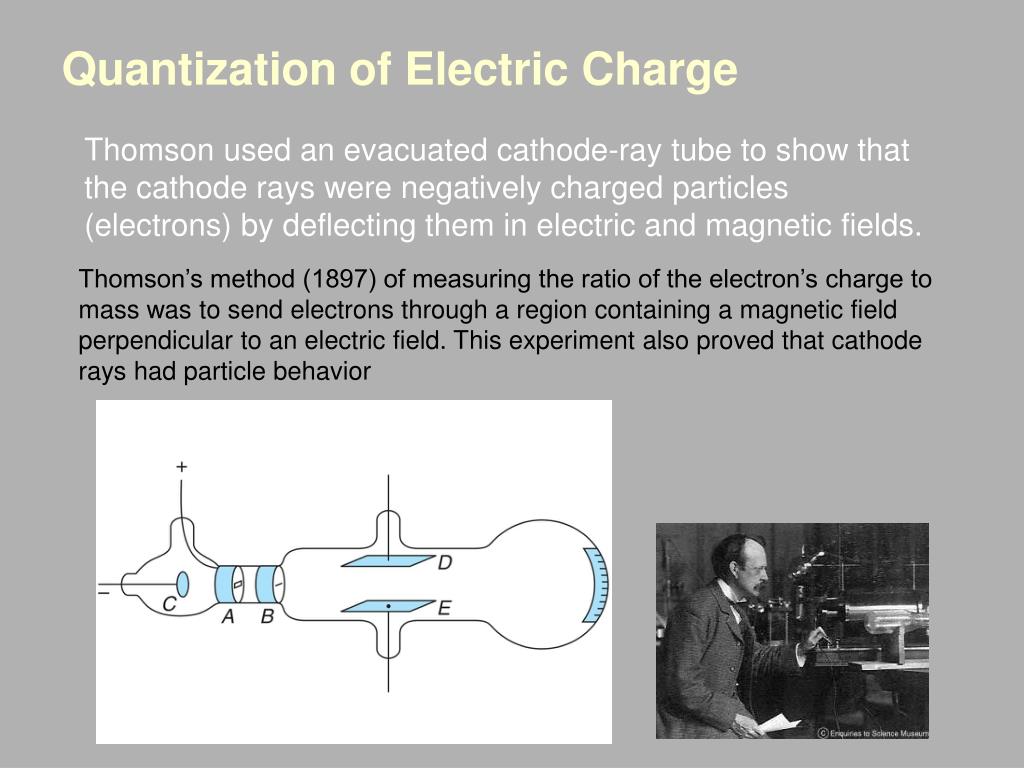 Quantization of Electric Charge

Thomson used an evacuated cathode-ray tube to show that the cathode rays were negatively charged particles (electrons) by deflecting them in electric and magnetic fields.

Thomson's method (1897) of measuring the ratio of the electron's charge to mass was to send electrons through a region containing a magnetic field perpendicular to an electric field. This experiment also proved that cathode rays had particle behavior

+

−

C

A

B

D

E

© Enquiries to Science Museum